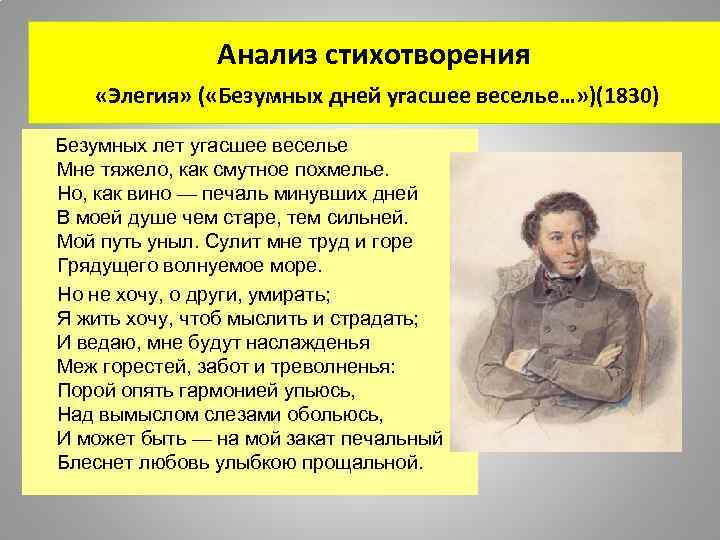 Анализ стихотворения
«Элегия» («Безумных дней угасшее веселье…»)(1830)

Безумных лет угасшее веселье
Мне тяжело, как смутное похмелье.
Но, как вино — печаль минувших дней
В моей душе чем старе, тем сильней.
Мой путь уныл. Сулит мне труд и горе
Грядущего волнуемое море.

Но не хочу, о други, умирать;
Я жить хочу, чтоб мыслить и страдать;
И ведаю, мне будут наслажденья
Меж горестей, забот и треволненья:
Порой опять гармонией упьюсь,
Над вымыслом слезами обольюсь,
И может быть — на мой закат печальный
Блеснет любовь улыбкою прощальной.